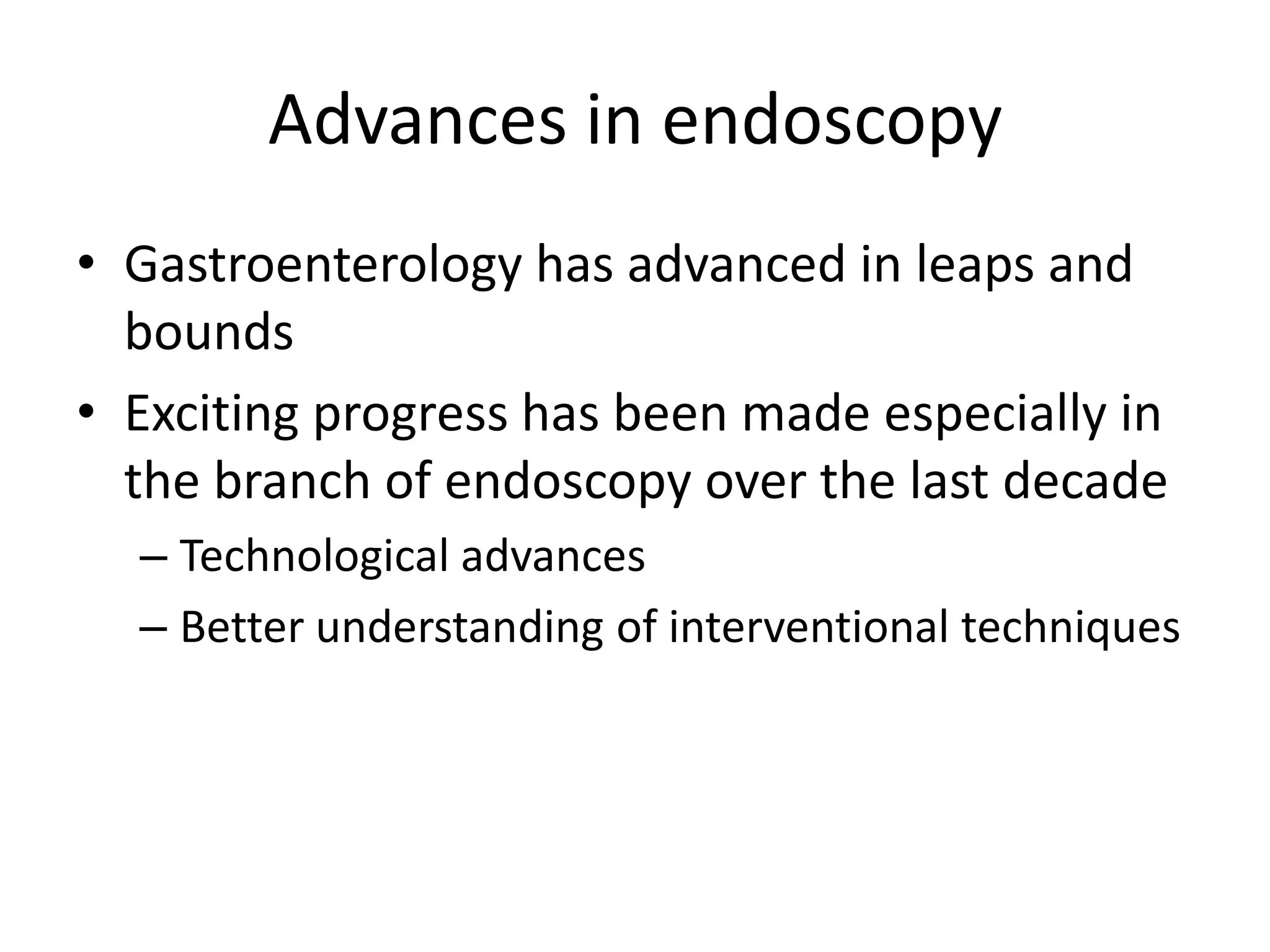 Advances in endoscopy

• Gastroenterology has advanced in leaps and bounds
• Exciting progress has been made especially in the branch of endoscopy over the last decade
– Technological advances
– Better understanding of interventional techniques